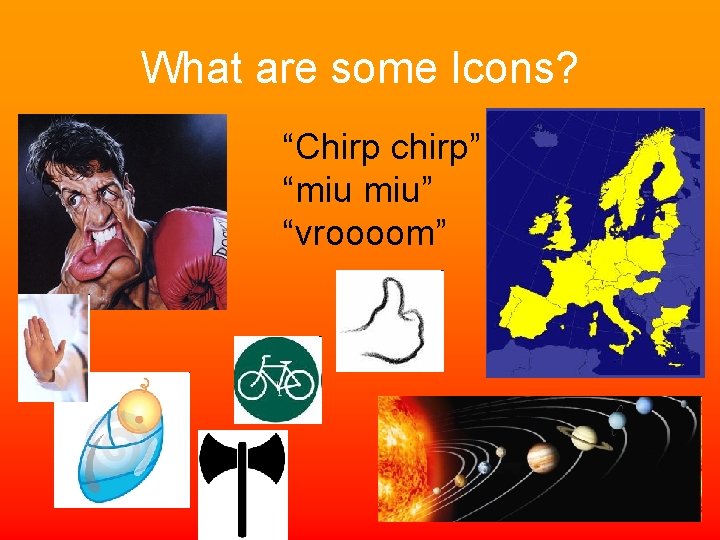 What are some Icons?

“Chirp chirp”
“miu miu”
“vroooom”